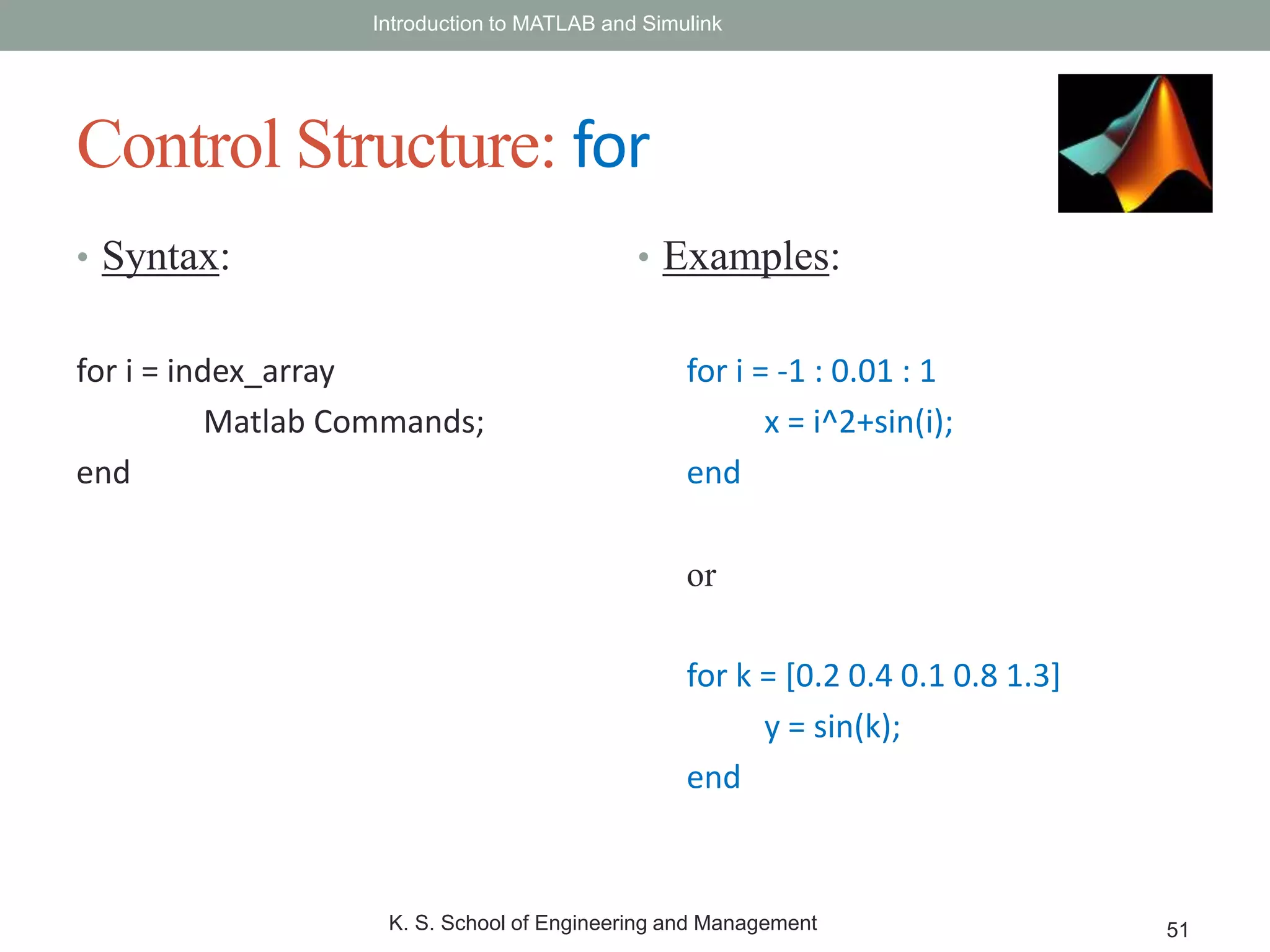 Introduction to MATLAB and Simulink

Control Structure: for

• Syntax:

for i = index_array
Matlab Commands;
end

• Examples:

for i = -1 : 0.01 : 1
x = i^2+sin(i);
end

or

for k = [0.2 0.4 0.1 0.8 1.3]
y = sin(k);
end

K. S. School of Engineering and Management

51